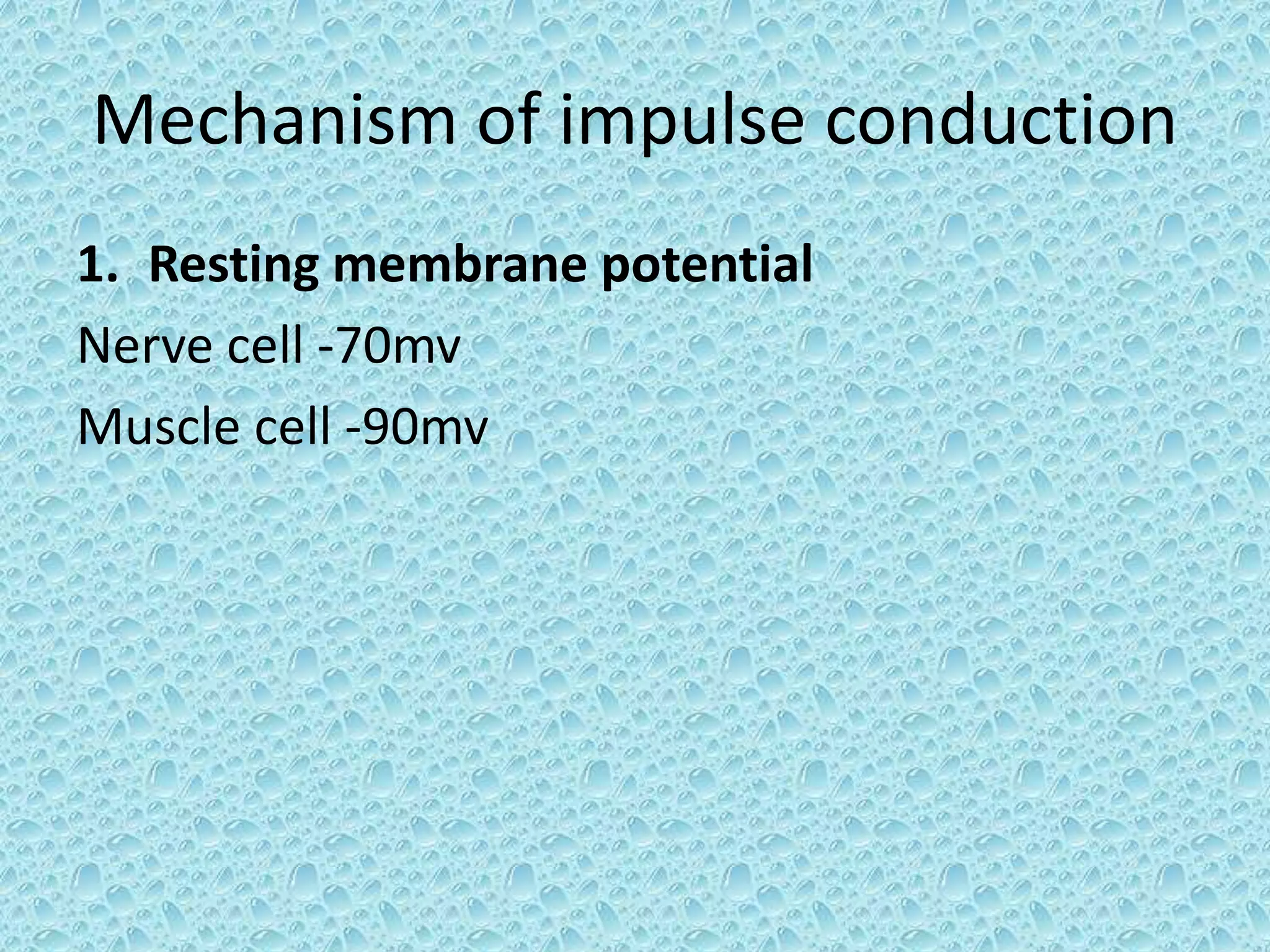 Mechanism of impulse conduction

1. Resting membrane potential

Nerve cell -70mv

Muscle cell -90mv